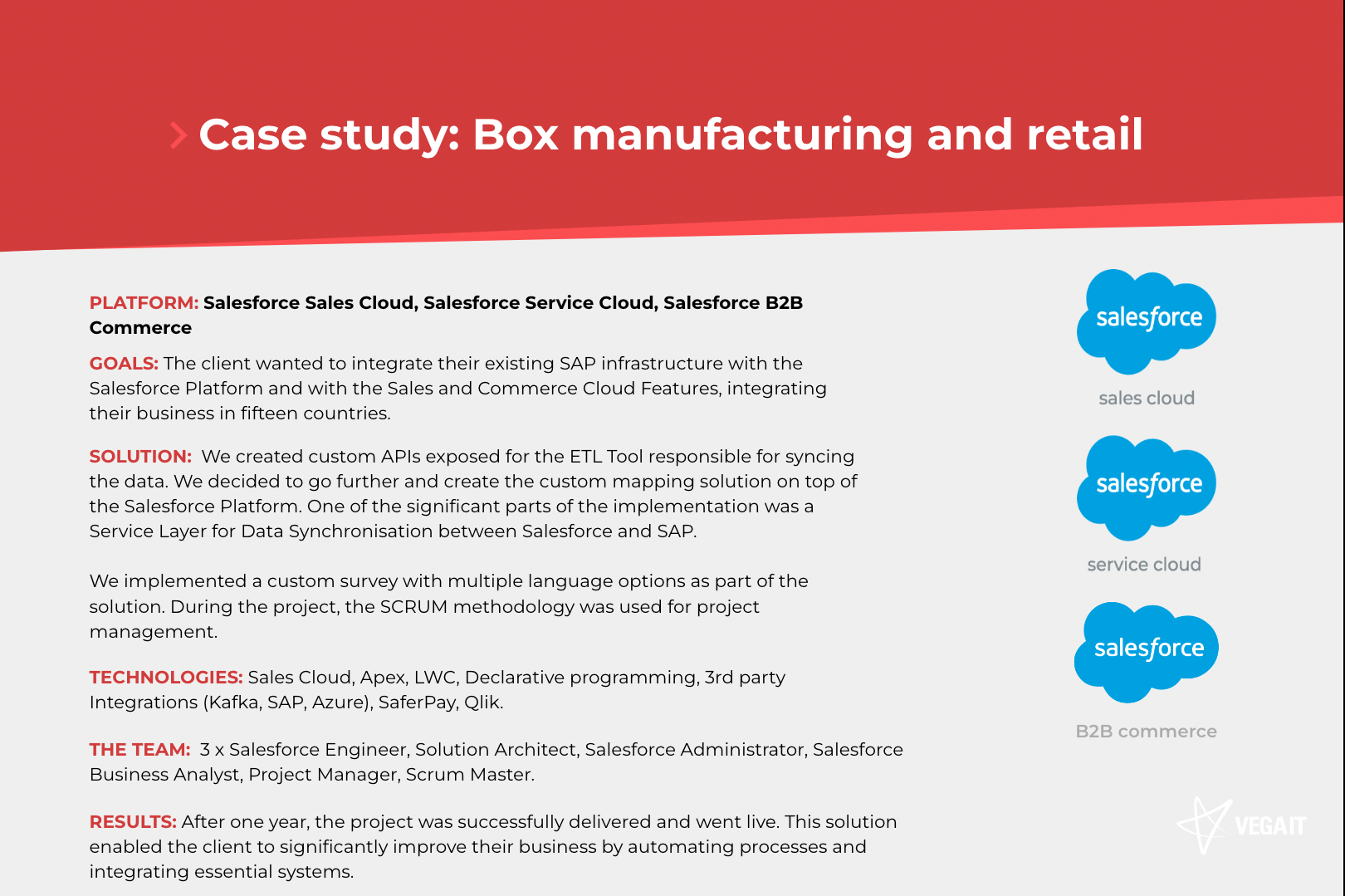 Case study: Box manufacturing and retail

PLATFORM: Salesforce Sales Cloud, Salesforce Service Cloud, Salesforce B2B Commerce

GOALS: The client wanted to integrate their existing SAP infrastructure with the Salesforce Platform and with the Sales and Commerce Cloud Features, integrating their business in fifteen countries.

SOLUTION: We created custom APIs exposed for the ETL Tool responsible for syncing the data. We decided to go further and create the custom mapping solution on top of the Salesforce Platform. One of the significant parts of the implementation was a Service Layer for Data Synchronisation between Salesforce and SAP.

We implemented a custom survey with multiple language options as part of the solution. During the project, the SCRUM methodology was used for project management.

TECHNOLOGIES: Sales Cloud, Apex, LWC, Declarative programming, 3rd party Integrations (Kafka, SAP, Azure), SaferPay, Qlik.

THE TEAM: 3 x Salesforce Engineer, Solution Architect, Salesforce Administrator, Salesforce Business Analyst, Project Manager, Scrum Master.

RESULTS: After one year, the project was successfully delivered and went live. This solution enabled the client to significantly improve their business by automating processes and integrating essential systems.

salesforce
sales cloud

salesforce
service cloud

salesforce
B2B commerce

VEGAIT